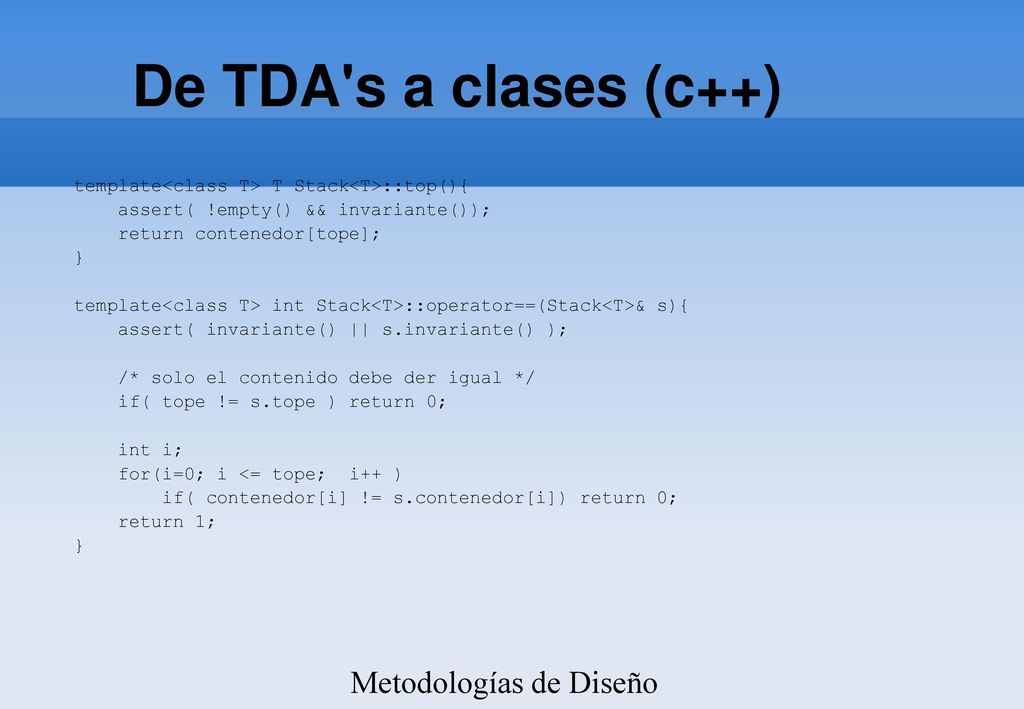 De TDA's a clases (c++)

template<class T> T Stack<T>::top(){
    assert( !empty() && invariante());
    return contenedor[tope];
}

template<class T> int Stack<T>::operator==(Stack<T>& s){
    assert( invariante() || s.invariante() );

    /* solo el contenido debe der igual */
    if( tope != s.tope ) return 0;

    int i;
    for(i=0; i <= tope;  i++ )
        if( contenedor[i] != s.contenedor[i]) return 0;
    return 1;
}

Metodologías de Diseño